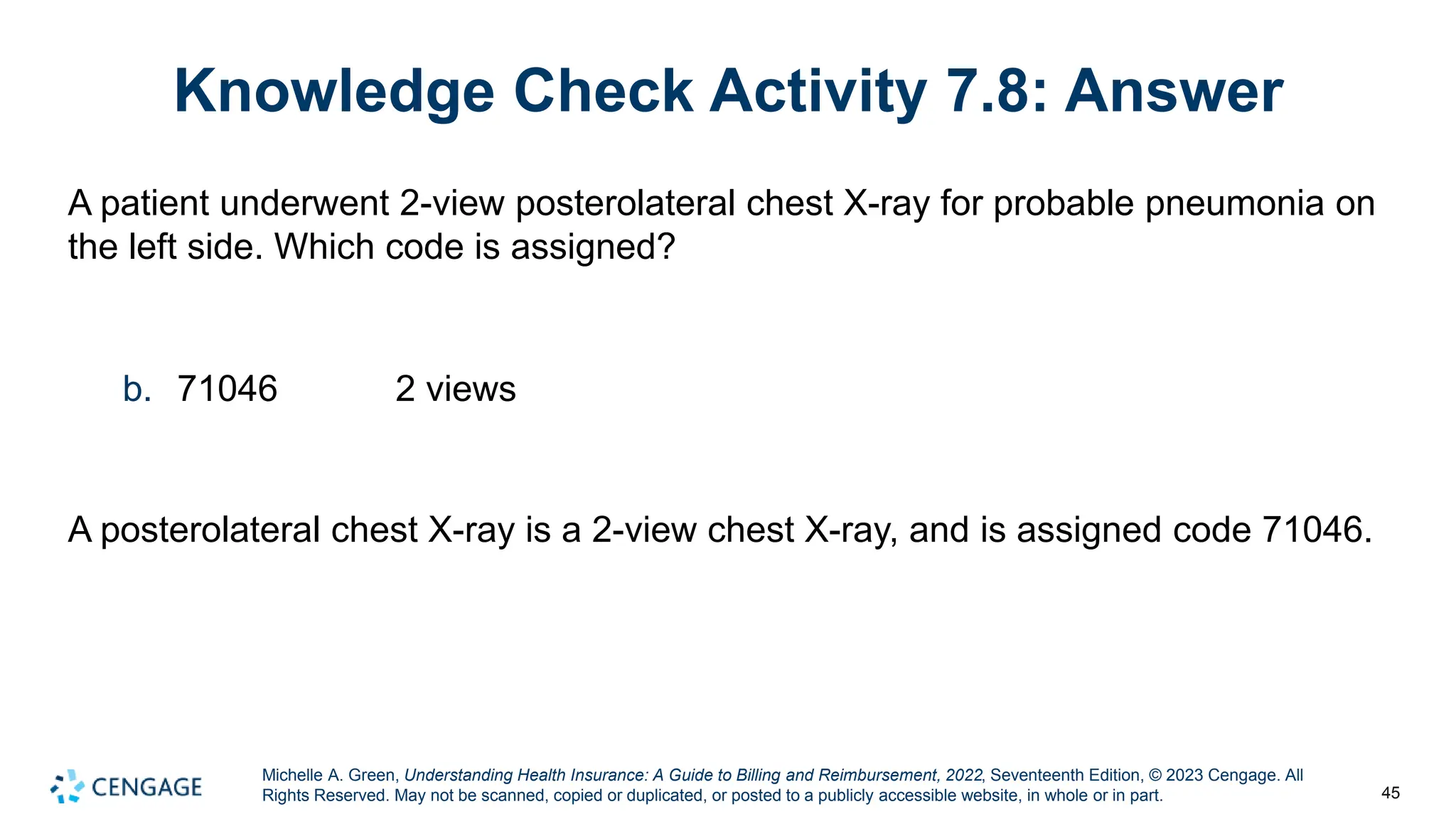 Knowledge Check Activity 7.8: Answer

A patient underwent 2-view posterolateral chest X-ray for probable pneumonia on the left side. Which code is assigned?

b. 71046 2 views

A posterolateral chest X-ray is a 2-view chest X-ray, and is assigned code 71046.

CENGAGE

Michelle A. Green, Understanding Health Insurance: A Guide to Billing and Reimbursement, 2022, Seventeenth Edition, © 2023 Cengage. All Rights Reserved. May not be scanned, copied or duplicated, or posted to a publicly accessible website, in whole or in part.

45